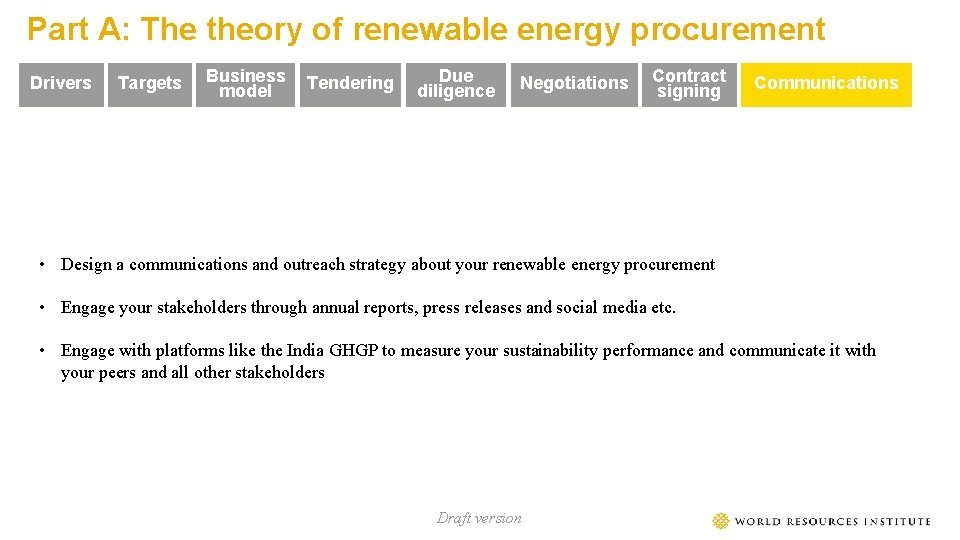 Part A: The theory of renewable energy procurement

Drivers

Targets

Business model

Tendering

Due diligence

Negotiations

Contract signing

Communications

• Design a communications and outreach strategy about your renewable energy procurement

• Engage your stakeholders through annual reports, press releases and social media etc.

• Engage with platforms like the India GHGP to measure your sustainability performance and communicate it with your peers and all other stakeholders

Draft version

WORLD RESOURCES INSTITUTE